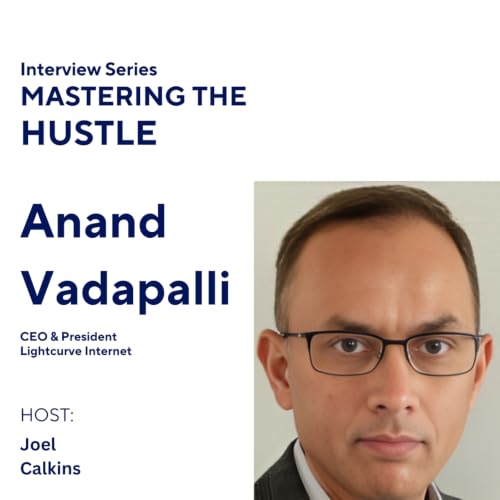 Interview Series
MASTERING THE HUSTLE

Anand Vadapalli

CEO & President
Lightcurve Internet

HOST:
Joel Calkins